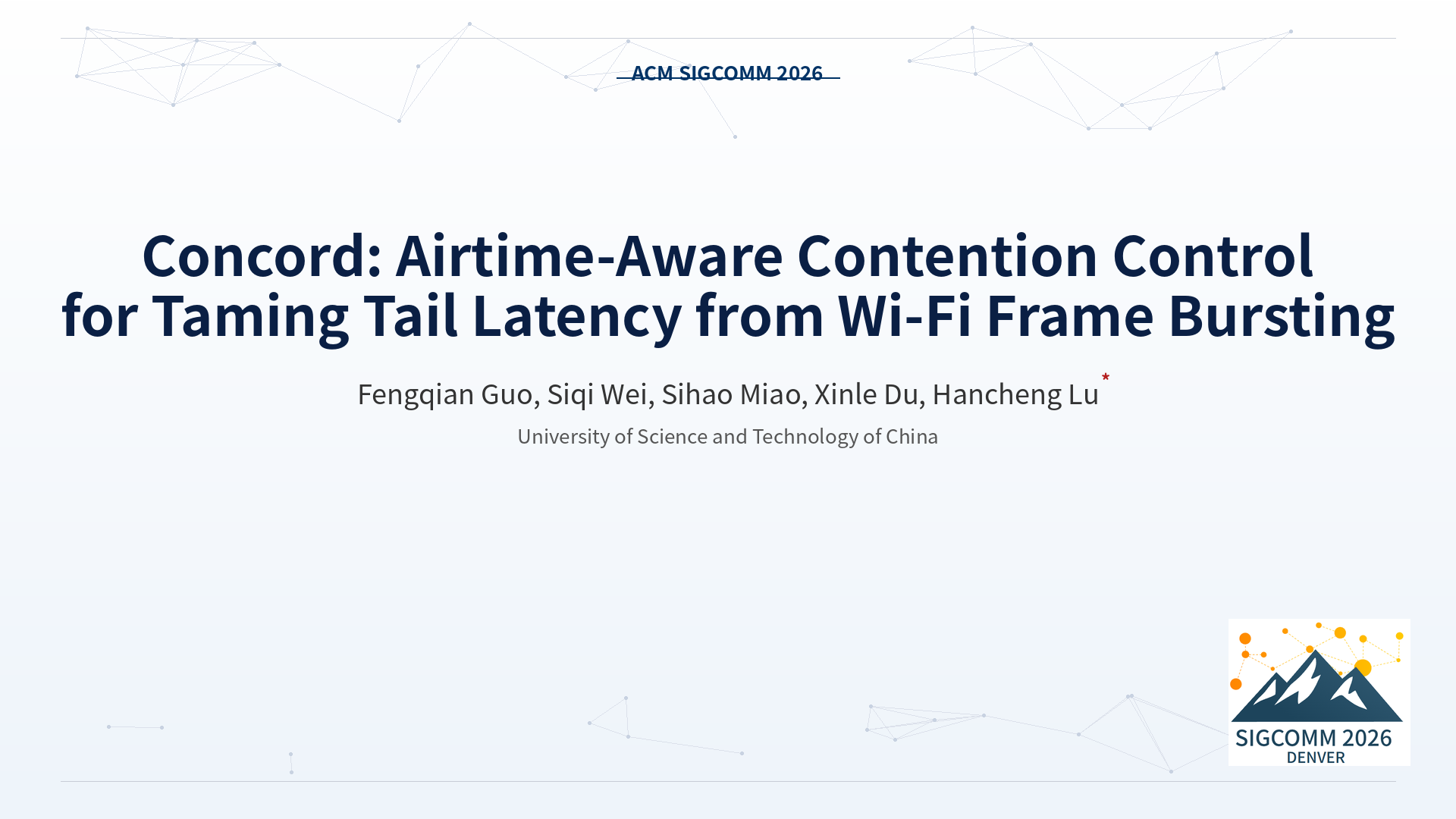 ACM SIGCOMM 2026

Concord: Airtime-Aware Contention Control for Taming Tail Latency from Wi-Fi Frame Bursting

Fengqian Guo, Siqi Wei, Sihao Miao, Xinle Du, Hancheng Lu*

University of Science and Technology of China

SIGCOMM 2026
DENVER